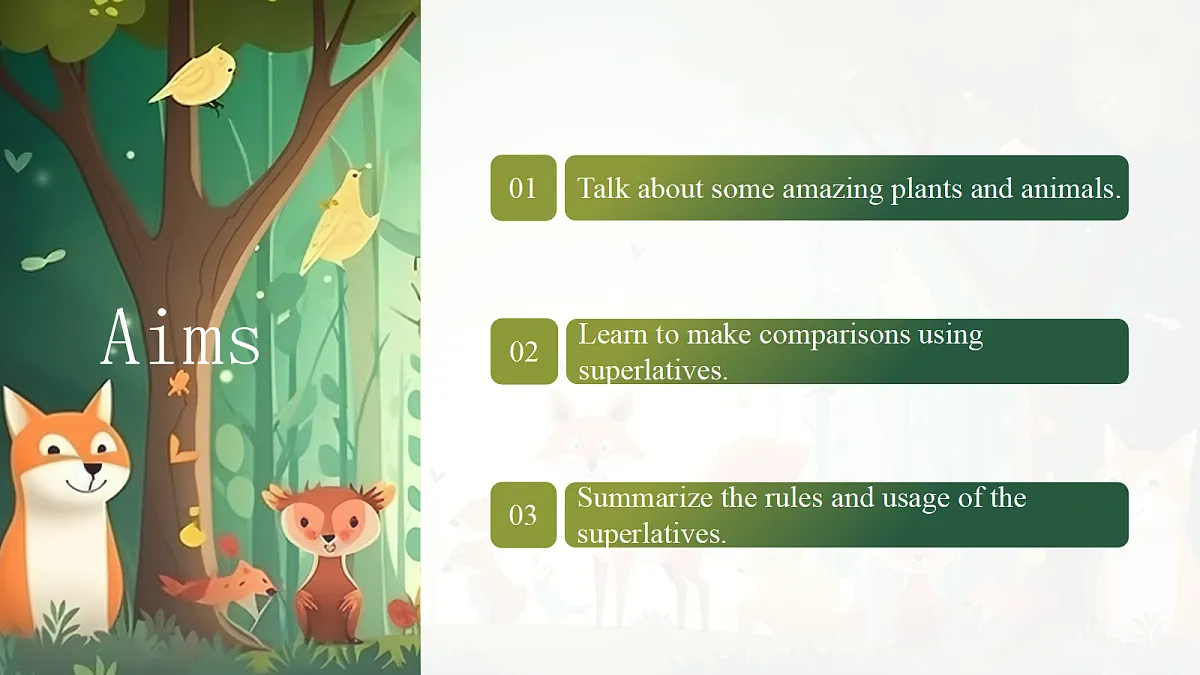 Aims

01 Talk about some amazing plants and animals.

02 Learn to make comparisons using superlatives.

03 Summarize the rules and usage of the superlatives.